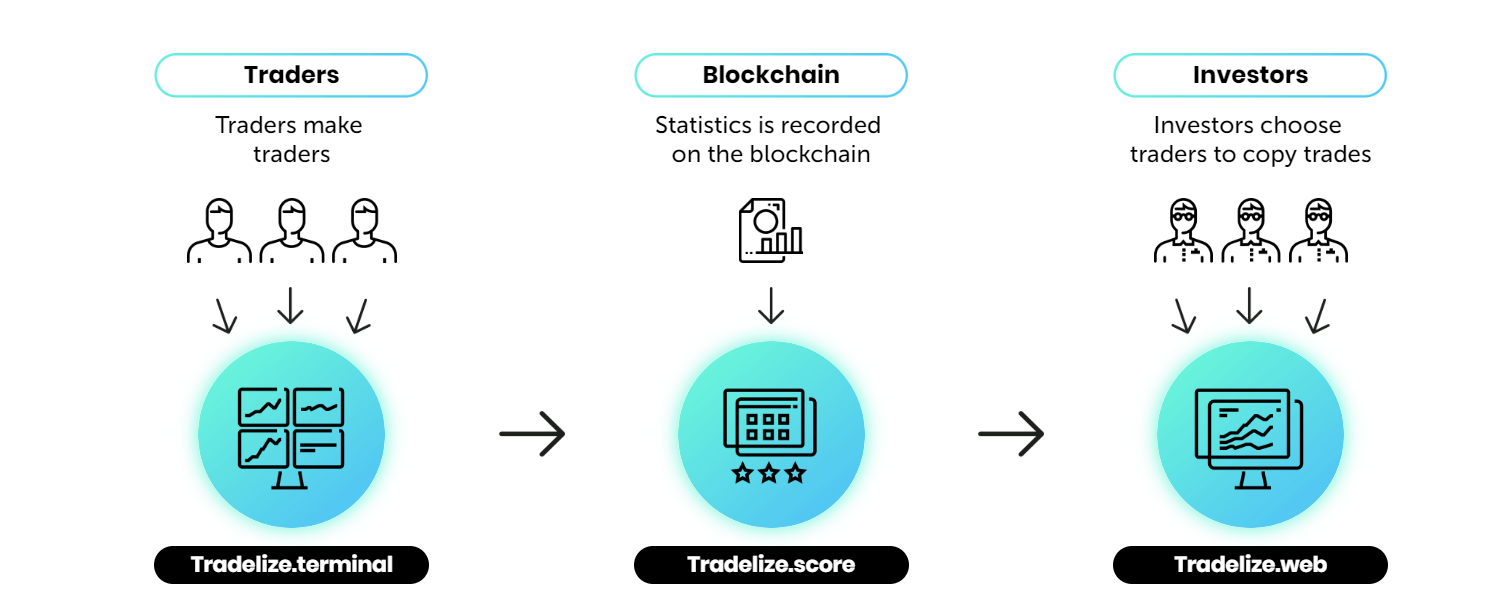 Traders

Traders make traders

Tradelize.terminal

Blockchain

Statistics is recorded on the blockchain

Tradelize.score

Investors

Investors choose traders to copy trades

Tradelize.web